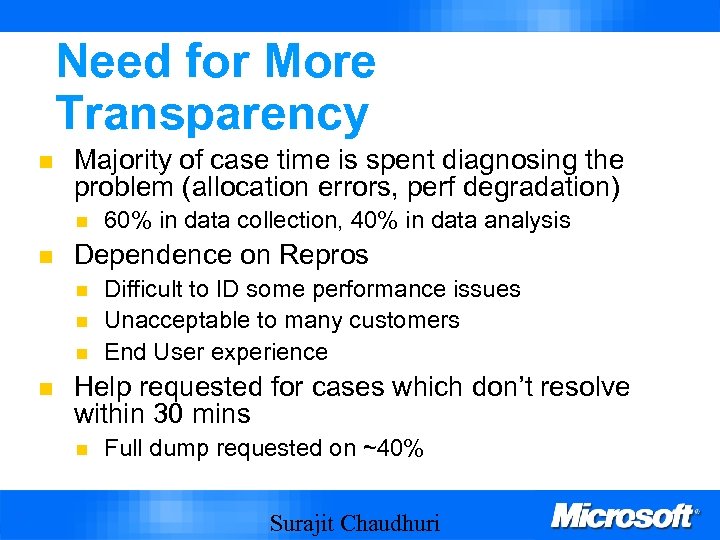 Need for More Transparency

Majority of case time is spent diagnosing the problem (allocation errors, perf degradation)

60% in data collection, 40% in data analysis

Dependence on Repros

Difficult to ID some performance issues

Unacceptable to many customers

End User experience

Help requested for cases which don't resolve within 30 mins

Full dump requested on ~40%

Surajit Chaudhuri

Microsoft®